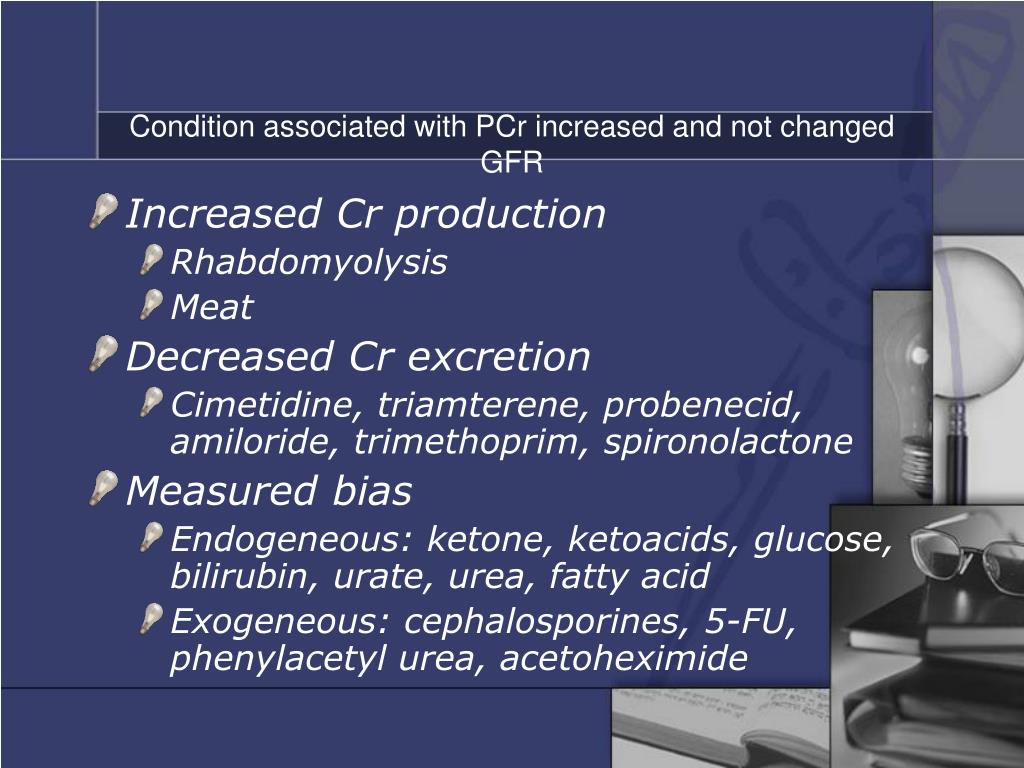 Condition associated with PCr increased and not changed GFR

Increased Cr production

Rhabdomyolysis

Meat

Decreased Cr excretion

Cimetidine, triamterene, probenecid, amiloride, trimethoprim, spironolactone

Measured bias

Endogeneous: ketone, ketoacids, glucose, bilirubin, urate, urea, fatty acid

Exogeneous: cephalosporines, 5-FU, phenylacetyl urea, acetoheximide